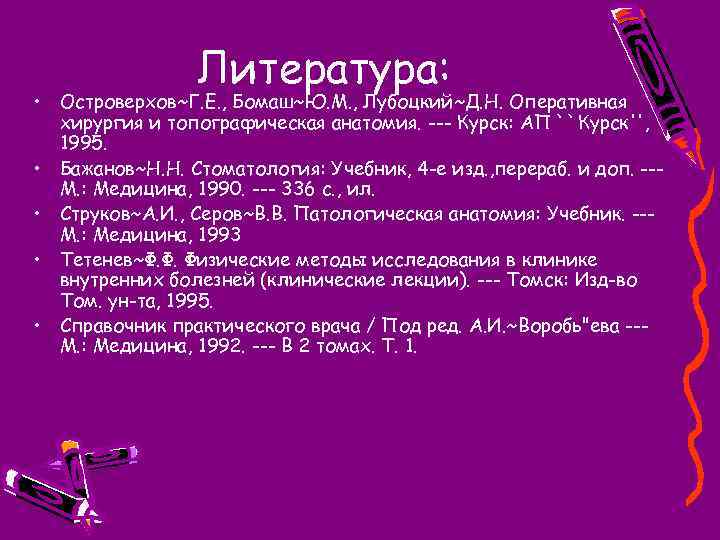 Литература:

• Островерхов~Г.Е., Бомаш~Ю.М., Лубоцкий~Д.Н. Оперативная хирургия и топографическая анатомия. --- Курск: АП ``Курск'', 1995.

• Бажанов~Н.Н. Стоматология: Учебник, 4-е изд.,перераб. и доп. --- М.: Медицина, 1990. --- 336 с., ил.

• Струков~А.И., Серов~В.В. Патологическая анатомия: Учебник. --- М.: Медицина, 1993

• Тетенев~Ф.Ф. Физические методы исследования в клинике внутренних болезней (клинические лекции). --- Томск: Изд-во Том. ун-та, 1995.

• Справочник практического врача / Под ред. А.И.~Воробь"ева --- М.: Медицина, 1992. --- В 2 томах. Т. 1.